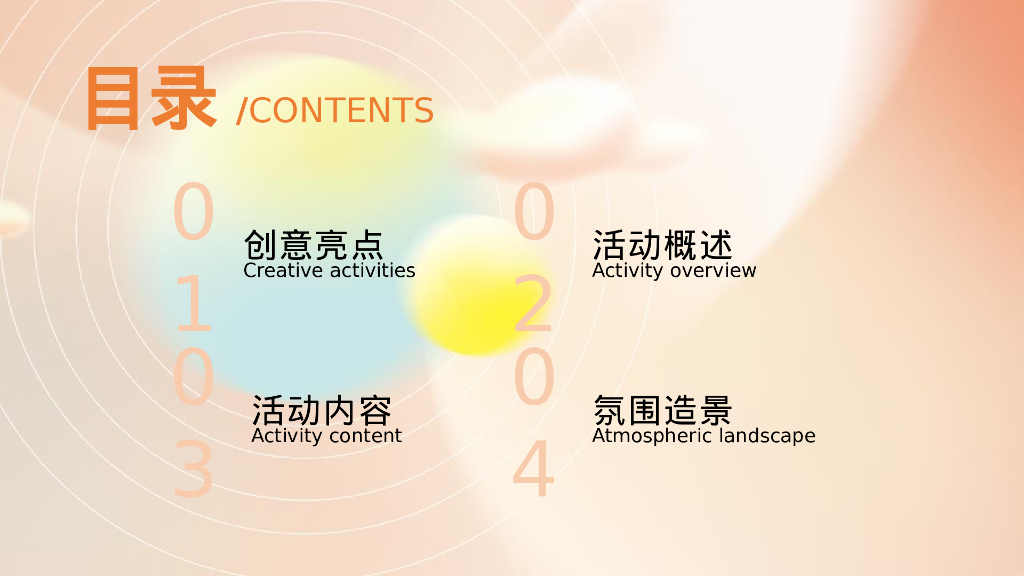 目录 /CONTENTS

01
创意亮点
Creative activities

02
活动概述
Activity overview

03
活动内容
Activity content

04
氛围造景
Atmospheric landscape